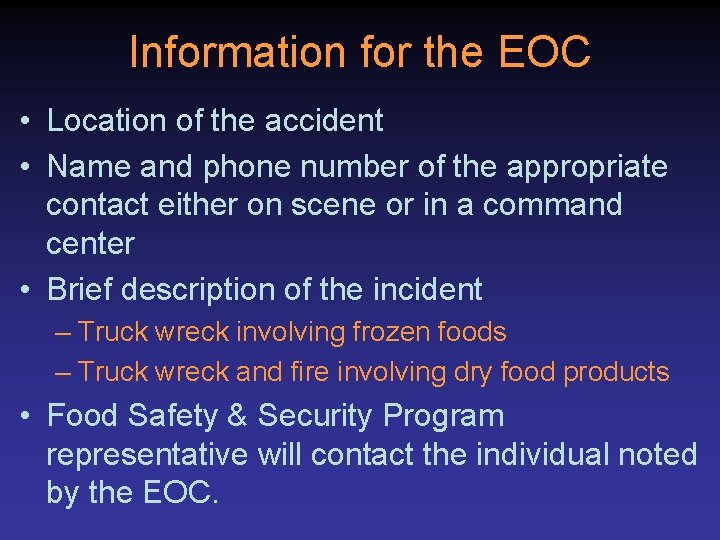 Information for the EOC

• Location of the accident
• Name and phone number of the appropriate contact either on scene or in a command center
• Brief description of the incident
– Truck wreck involving frozen foods
– Truck wreck and fire involving dry food products
• Food Safety & Security Program representative will contact the individual noted by the EOC.